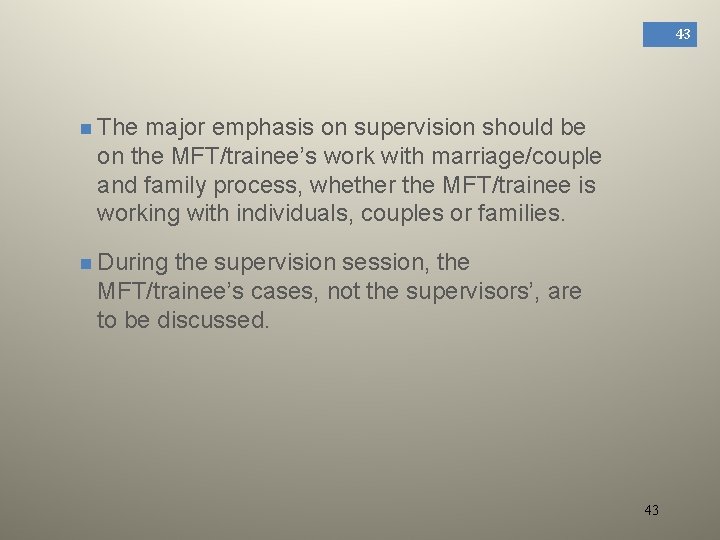 43

The major emphasis on supervision should be on the MFT/trainee’s work with marriage/couple and family process, whether the MFT/trainee is working with individuals, couples or families.

During the supervision session, the MFT/trainee’s cases, not the supervisors’, are to be discussed.

43